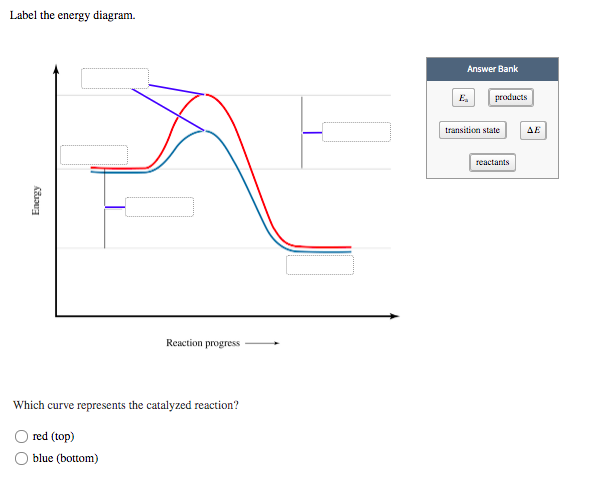 Label the energy diagram.

Energy

Reaction progress

Answer Bank

$E_a$

products

transition state

$\Delta E$

reactants

Which curve represents the catalyzed reaction?

red (top)

blue (bottom)